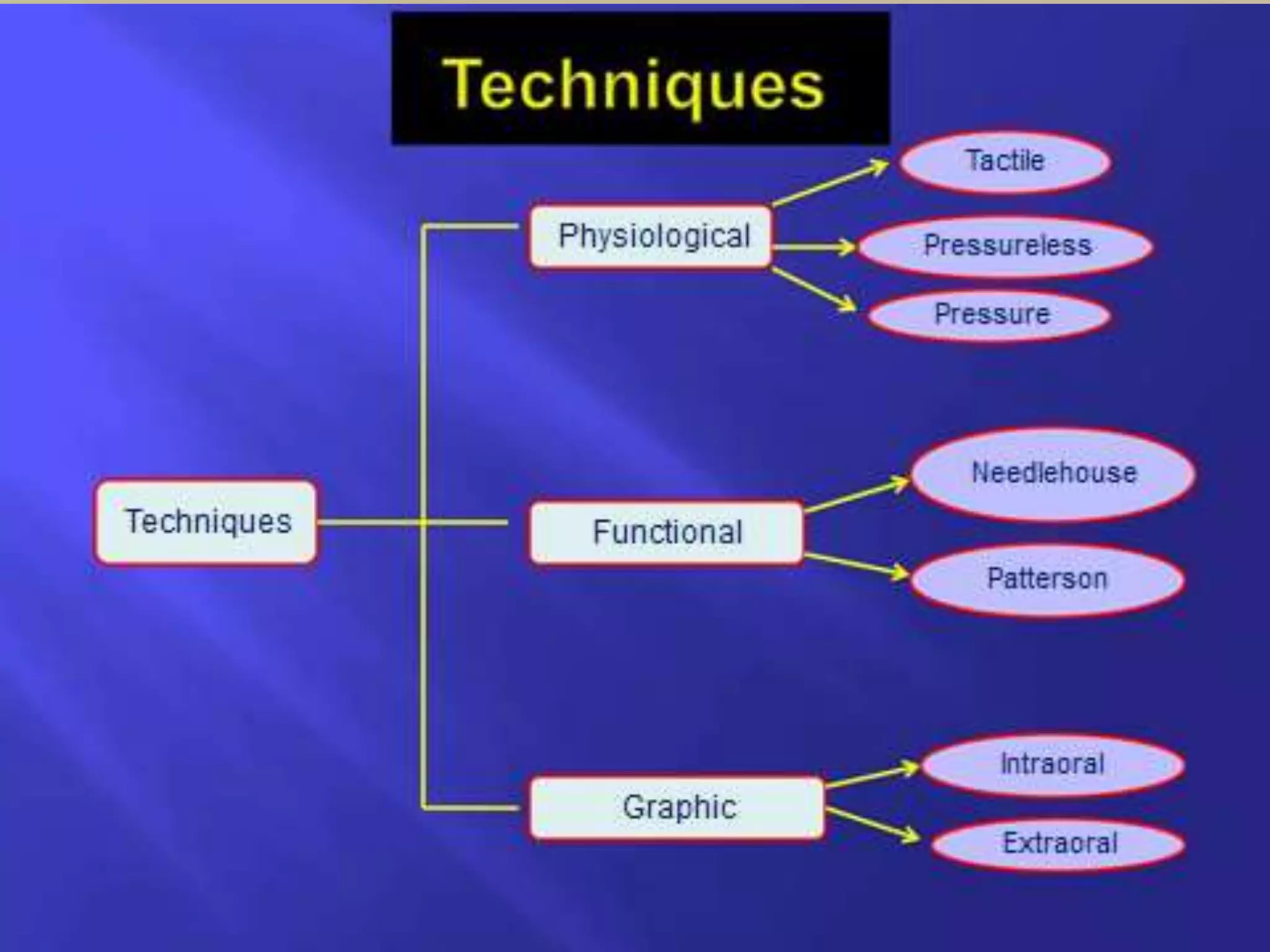 Techniques

Techniques

Physiological

Tactile

Pressureless

Pressure

Functional

Needlehouse

Patterson

Graphic

Intraoral

Extraoral